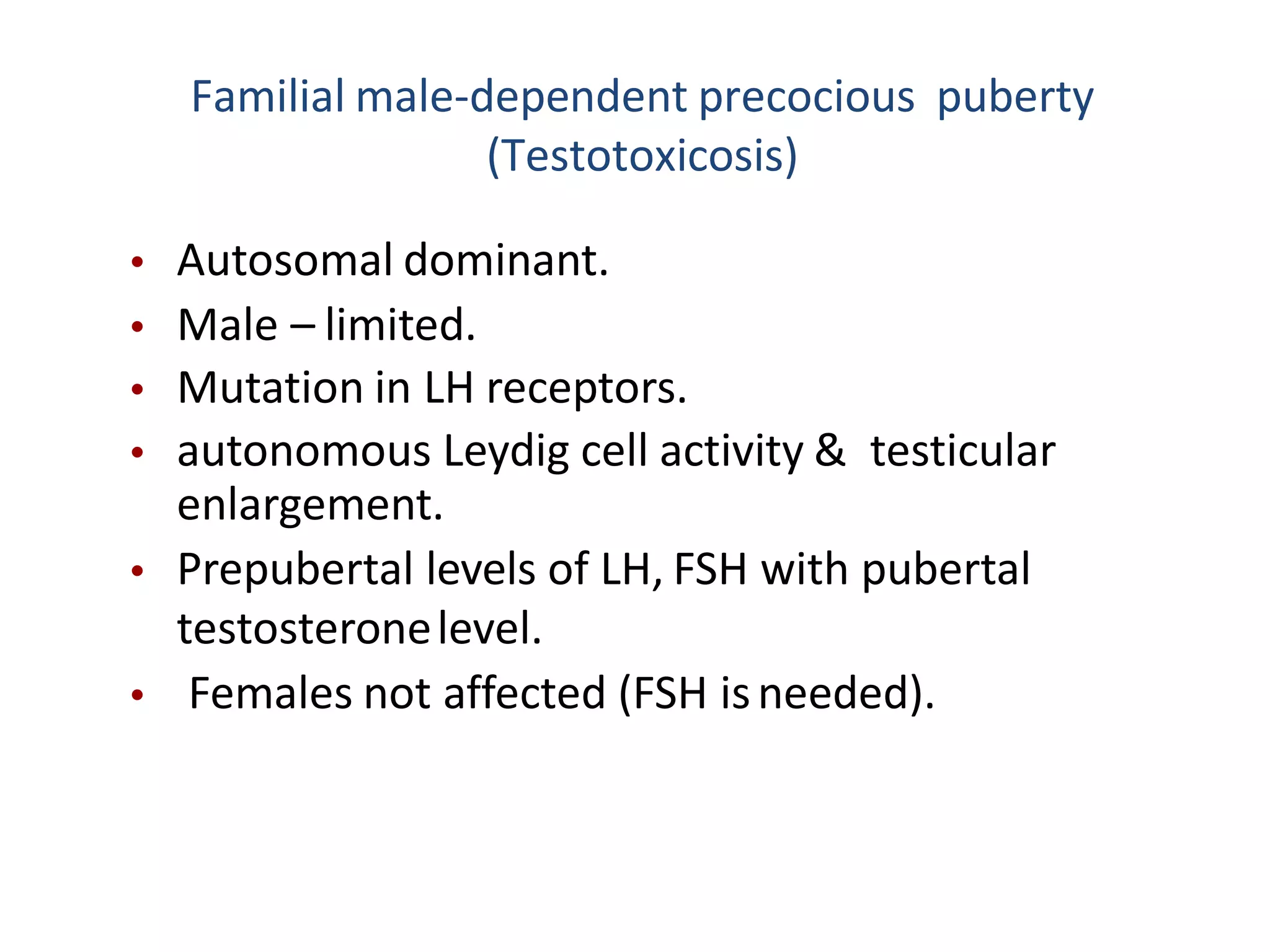 Familial male-dependent precocious puberty (Testotoxicosis)

• Autosomal dominant.
• Male – limited.
• Mutation in LH receptors.
• autonomous Leydig cell activity & testicular enlargement.
• Prepubertal levels of LH, FSH with pubertal testosterone level.
• Females not affected (FSH is needed).